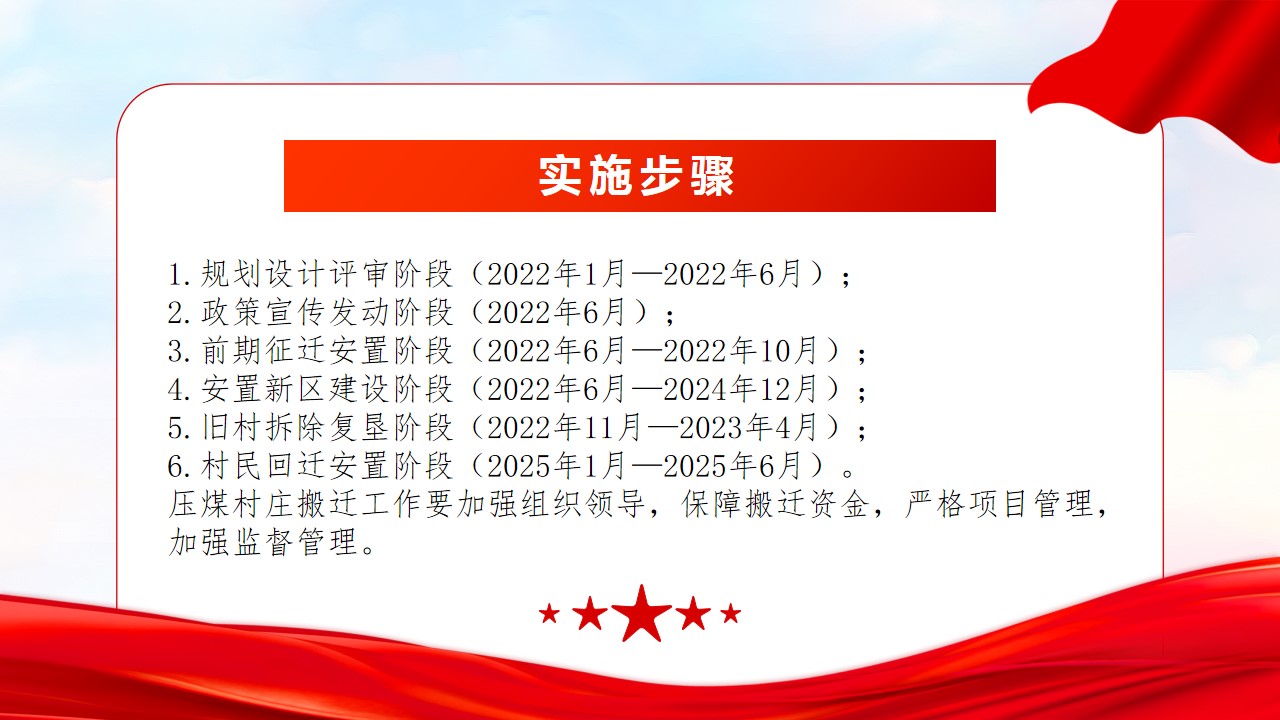 实施步骤

1.规划设计评审阶段（2022年1月—2022年6月）；
2.政策宣传发动阶段（2022年6月）；
3.前期征迁安置阶段（2022年6月—2022年10月）；
4.安置新区建设阶段（2022年6月—2024年12月）；
5.旧村拆除复垦阶段（2022年11月—2023年4月）；
6.村民回迁安置阶段（2025年1月—2025年6月）。
压煤村庄搬迁工作要加强组织领导，保障搬迁资金，严格项目管理，加强监督管理。